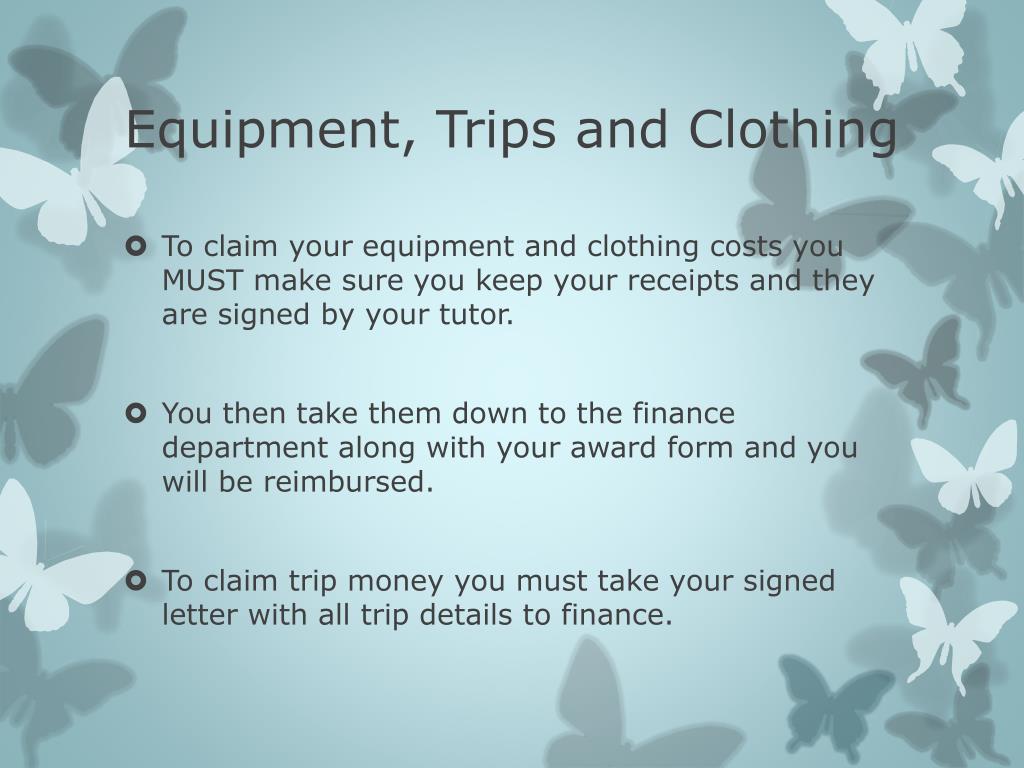 Equipment, Trips and Clothing

To claim your equipment and clothing costs you MUST make sure you keep your receipts and they are signed by your tutor.

You then take them down to the finance department along with your award form and you will be reimbursed.

To claim trip money you must take your signed letter with all trip details to finance.